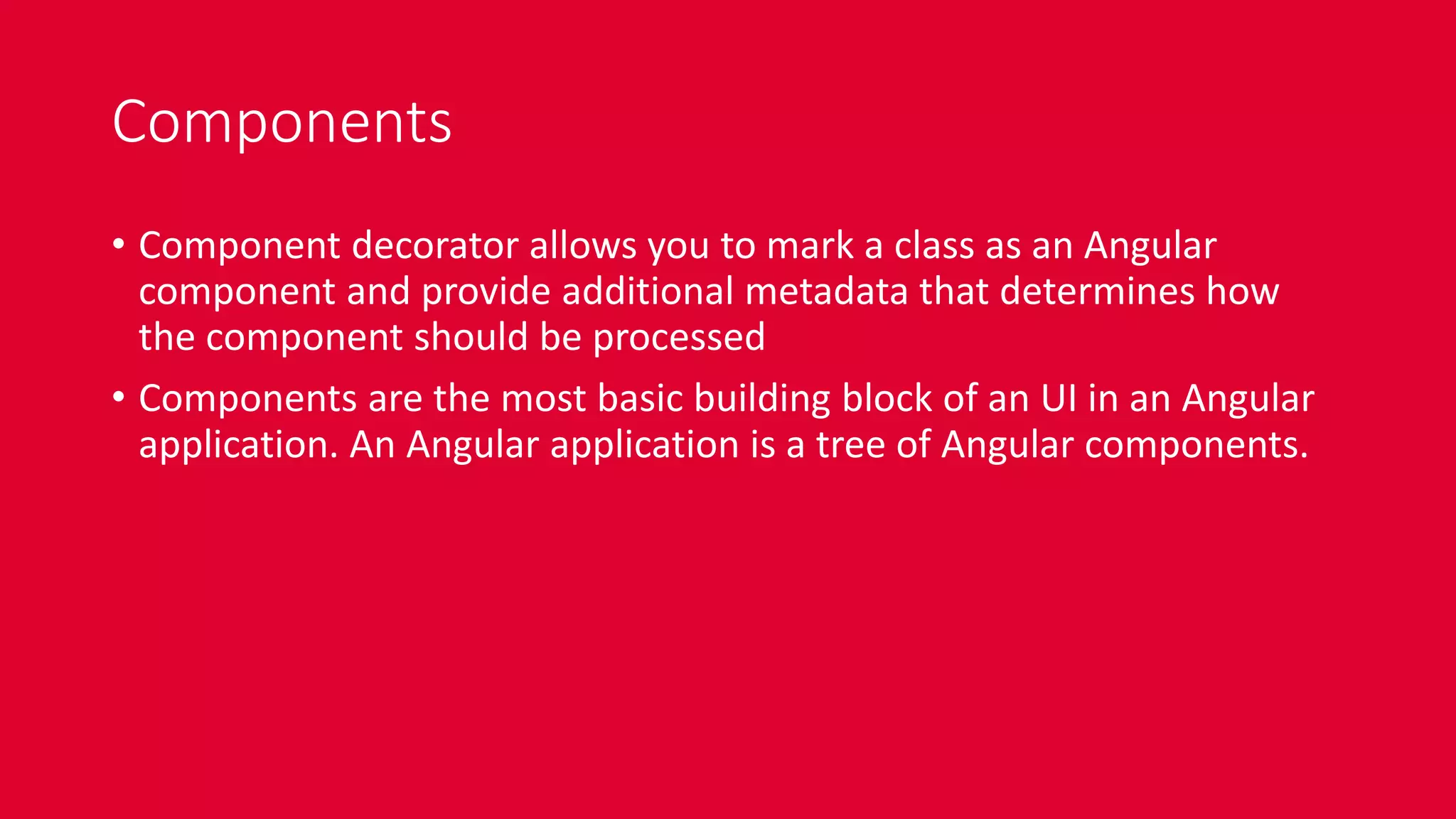 Components

• Component decorator allows you to mark a class as an Angular component and provide additional metadata that determines how the component should be processed

• Components are the most basic building block of an UI in an Angular application. An Angular application is a tree of Angular components.